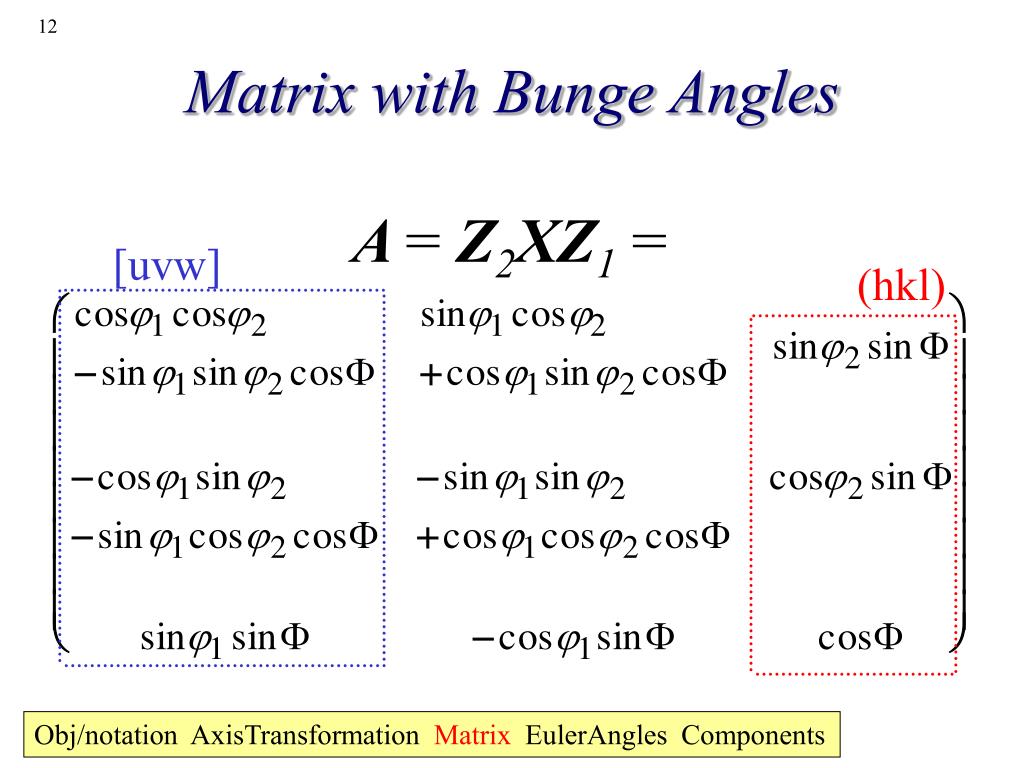 12

Matrix with Bunge Angles

$A = Z_2XZ_1 =$

[uvw]

(hkl)

$\begin{pmatrix} \cos\varphi_1\cos\varphi_2 - \sin\varphi_1\sin\varphi_2\cos\Phi & \sin\varphi_1\cos\varphi_2 + \cos\varphi_1\sin\varphi_2\cos\Phi & \sin\varphi_2\sin\Phi \\ -\cos\varphi_1\sin\varphi_2 - \sin\varphi_1\cos\varphi_2\cos\Phi & -\sin\varphi_1\sin\varphi_2 + \cos\varphi_1\cos\varphi_2\cos\Phi & \cos\varphi_2\sin\Phi \\ \sin\varphi_1\sin\Phi & -\cos\varphi_1\sin\Phi & \cos\Phi \end{pmatrix}$

Obj/notation AxisTransformation Matrix EulerAngles Components